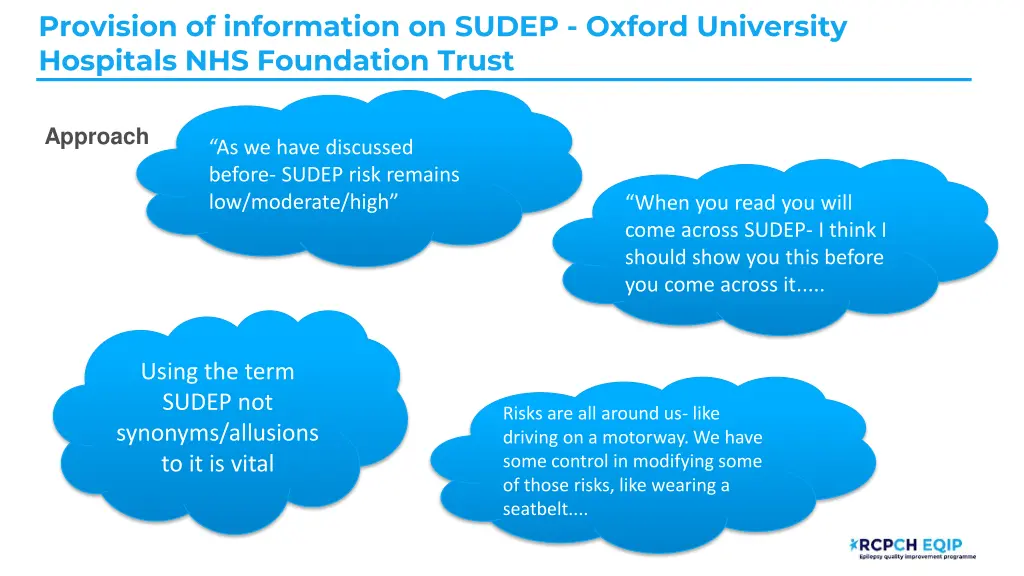 Provision of information on SUDEP - Oxford University Hospitals NHS Foundation Trust

Approach

“As we have discussed before- SUDEP risk remains low/moderate/high”

“When you read you will come across SUDEP- I think I should show you this before you come across it.....

Using the term SUDEP not synonyms/allusions to it is vital

Risks are all around us- like driving on a motorway. We have some control in modifying some of those risks, like wearing a seatbelt....

RCPCH EQIP
Epilepsy quality improvement programme